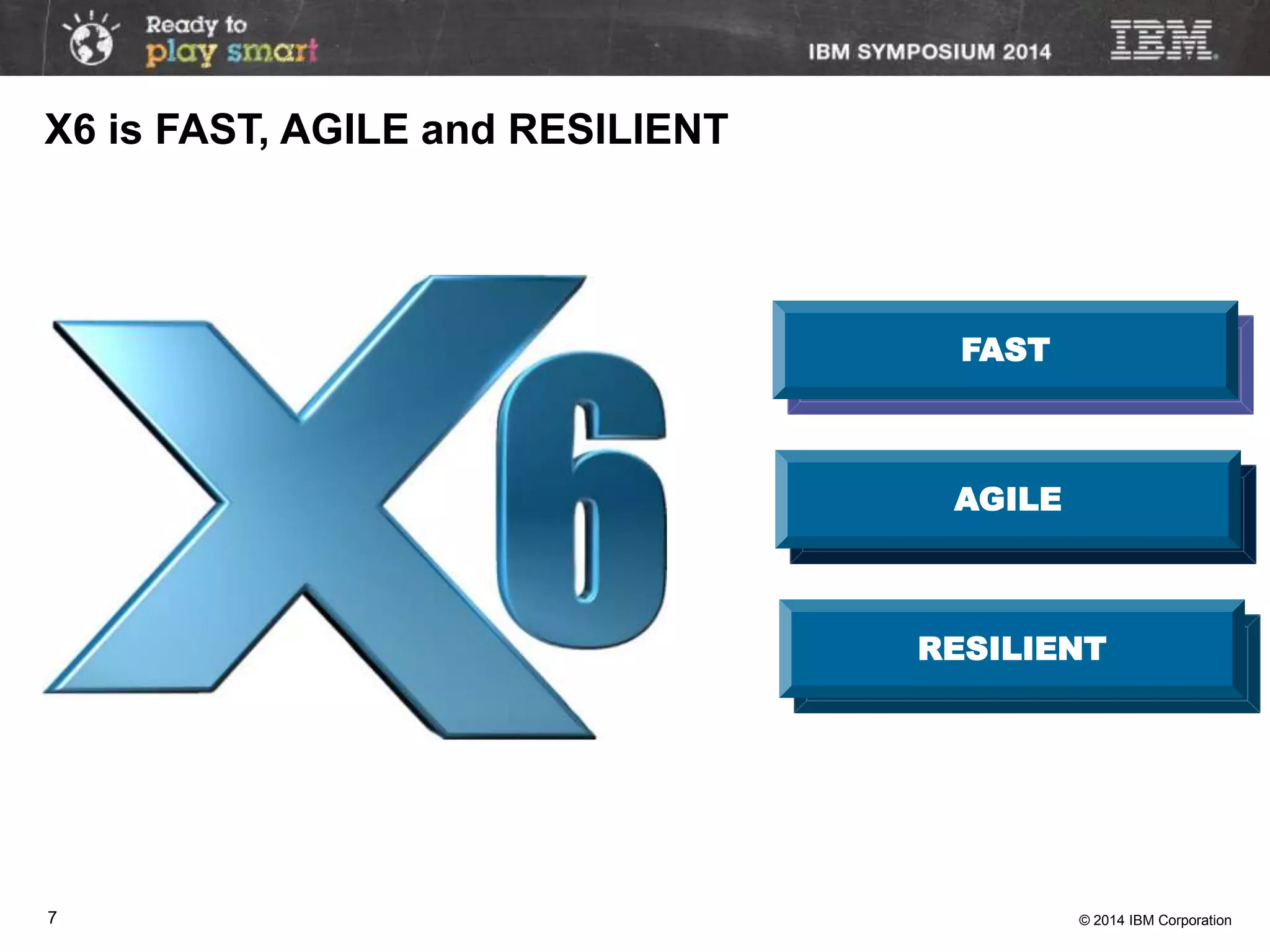 Ready to play smart

IBM SYMPOSIUM 2014

IBM

X6 is FAST, AGILE and RESILIENT

X6

FAST

AGILE

RESILIENT

7

© 2014 IBM Corporation